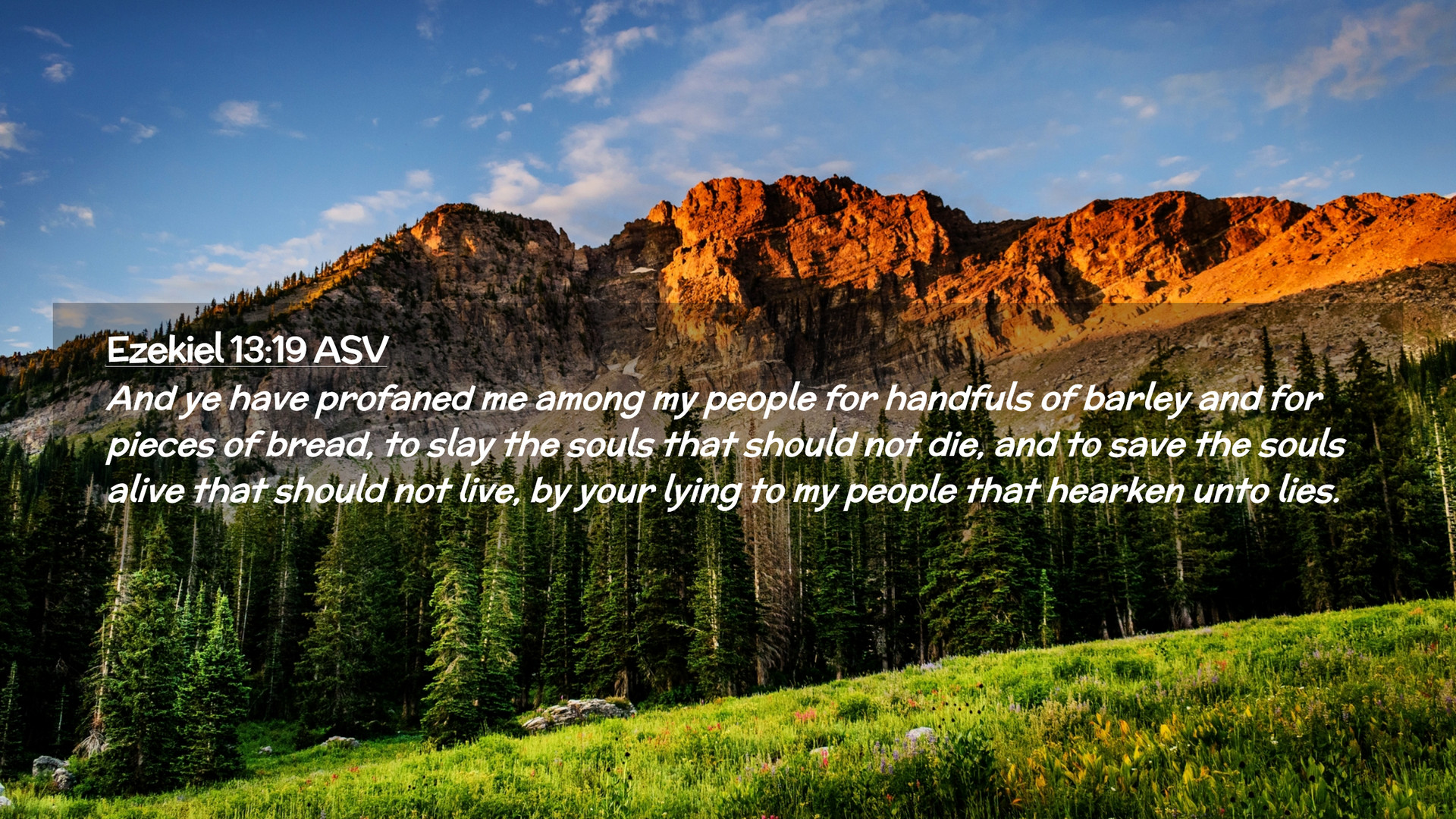 Ezekiel 13:19 ASV

And ye have profaned me among my people for handfuls of barley and for pieces of bread, to slay the souls that should not die, and to save the souls alive that should not live, by your lying to my people that hearken unto lies.